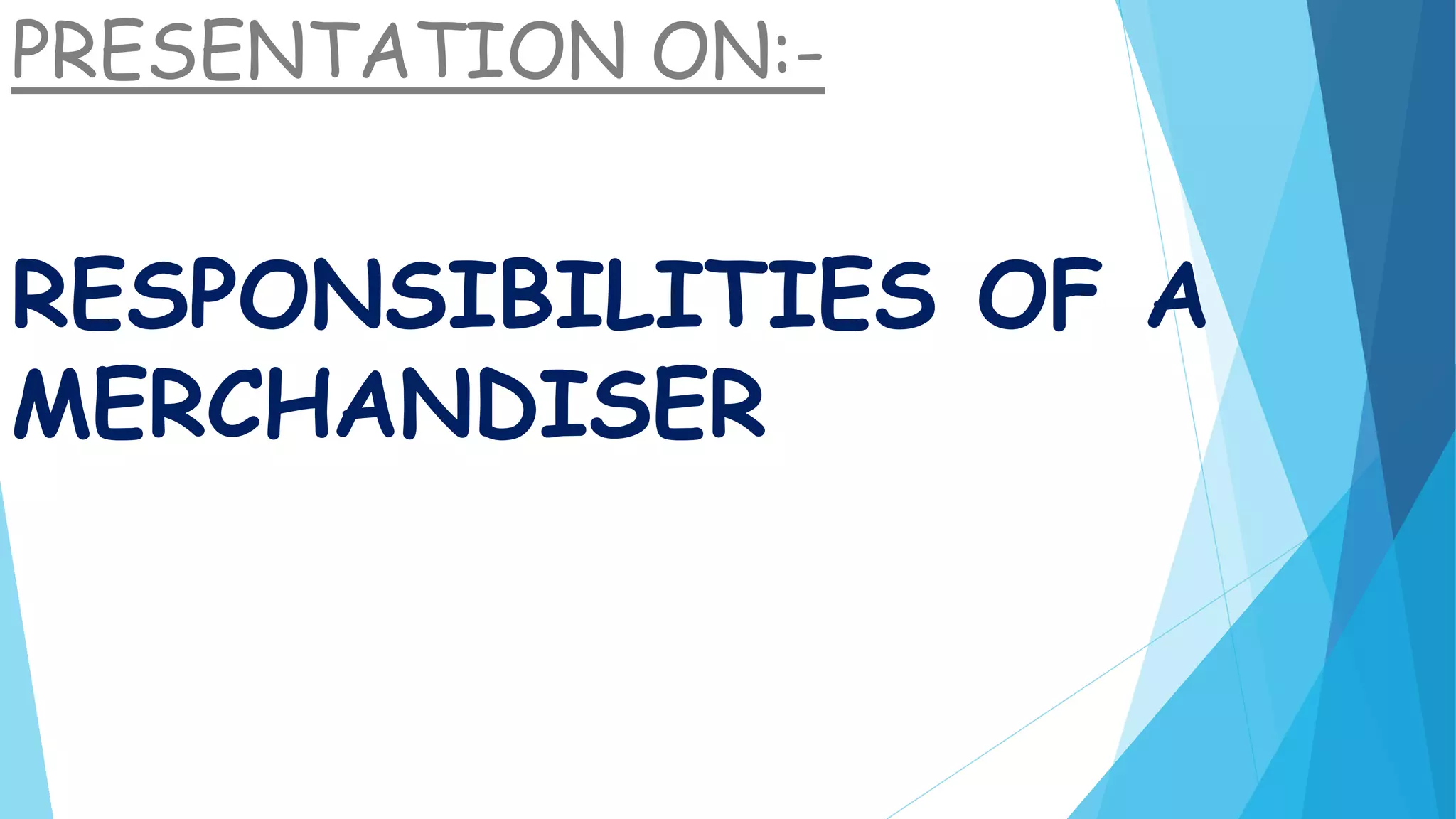 PRESENTATION ON:-

RESPONSIBILITIES OF A MERCHANDISER